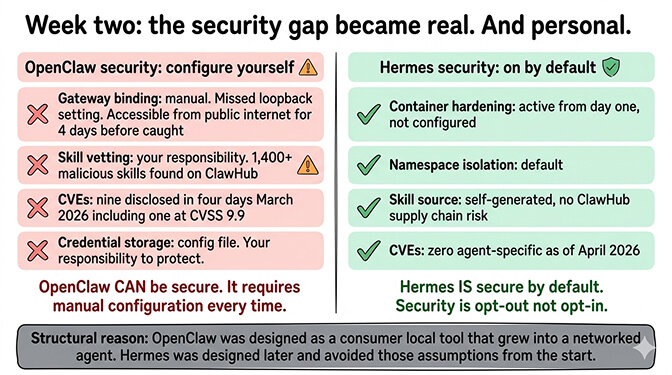 Week two: the security gap became real. And personal.

OpenClaw security: configure yourself

Gateway binding: manual. Missed loopback setting. Accessible from public internet for 4 days before caught

Skill vetting: your responsibility. 1,400+ malicious skills found on ClawHub

CVEs: nine disclosed in four days March 2026 including one at CVSS 9.9

Credential storage: config file. Your responsibility to protect.

OpenClaw CAN be secure. It requires manual configuration every time.

Hermes security: on by default

Container hardening: active from day one, not configured

Namespace isolation: default

Skill source: self-generated, no ClawHub supply chain risk

CVEs: zero agent-specific as of April 2026

Hermes IS secure by default. Security is opt-out not opt-in.

Structural reason: OpenClaw was designed as a consumer local tool that grew into a networked agent. Hermes was designed later and avoided those assumptions from the start.